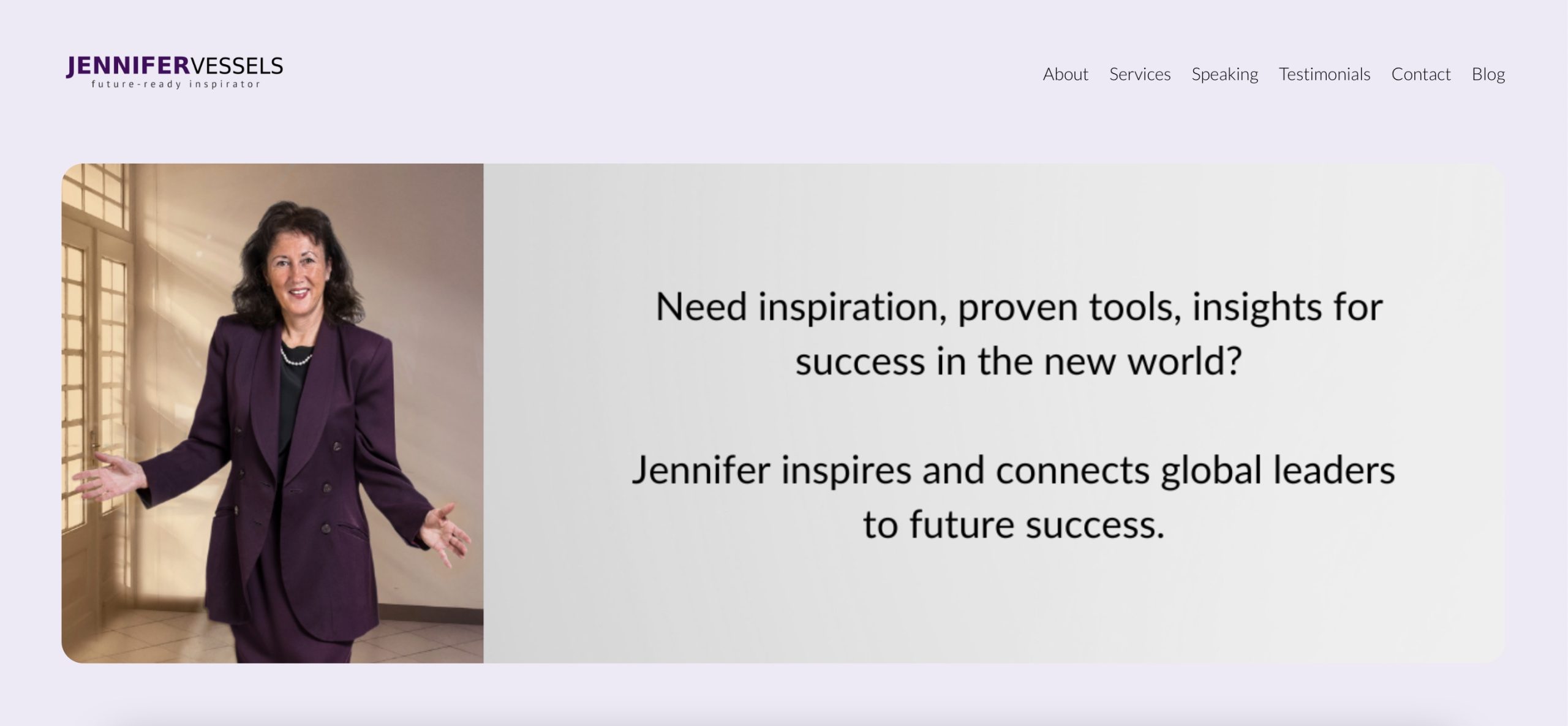 JENNIFERVESSELS
future-ready inspirator

About Services Speaking Testimonials Contact Blog

Need inspiration, proven tools, insights for success in the new world?

Jennifer inspires and connects global leaders to future success.